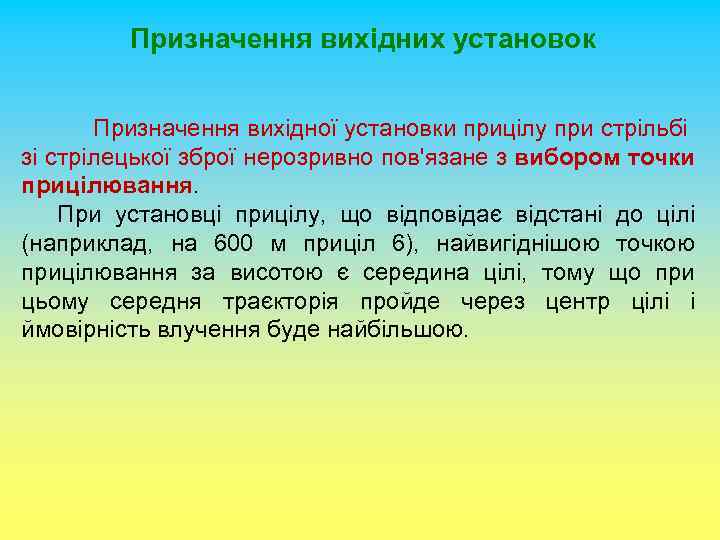 Призначення вихідних установок

Призначення вихідної установки прицілу при стрільбі зі стрілецької зброї нерозривно пов'язане з вибором точки прицілювання.

При установці прицілу, що відповідає відстані до цілі (наприклад, на 600 м приціл 6), найвигіднішою точкою прицілювання за висотою є середина цілі, тому що при цьому середня траєкторія пройде через центр цілі і ймовірність влучення буде найбільшою.